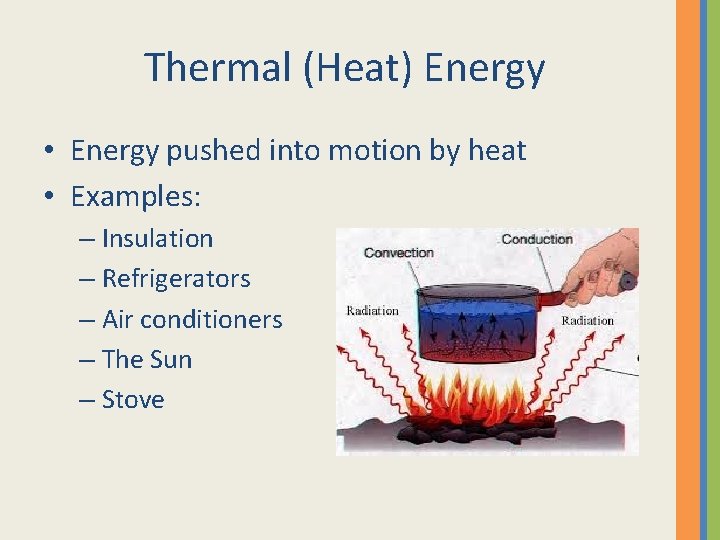 Thermal (Heat) Energy

• Energy pushed into motion by heat
• Examples:
– Insulation
– Refrigerators
– Air conditioners
– The Sun
– Stove

Convection
Conduction
Radiation
Radiation